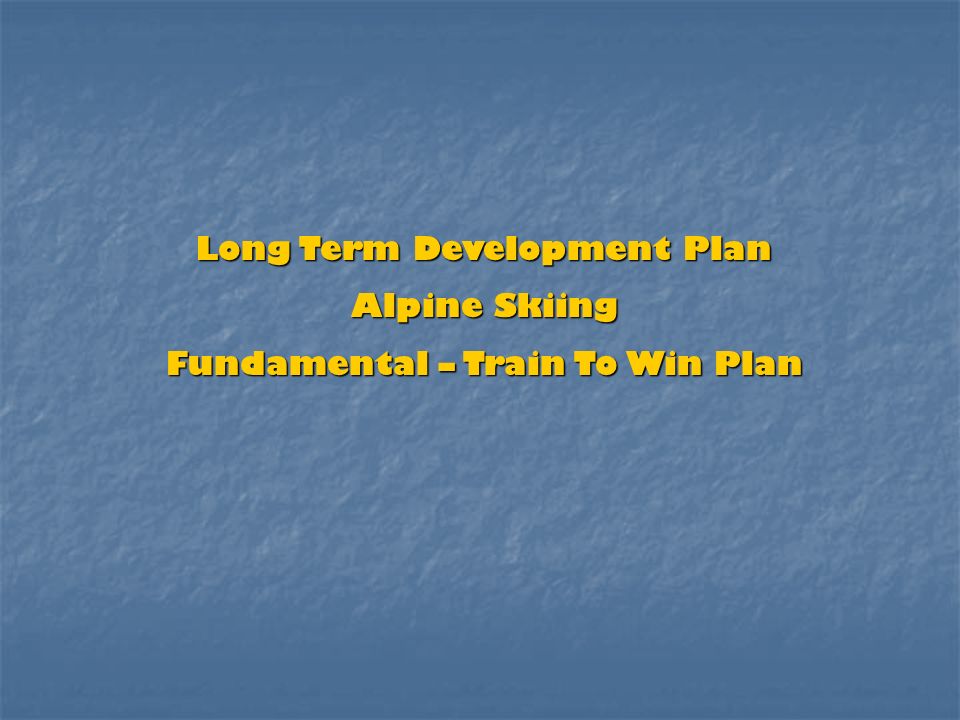 Long Term Development Plan

Alpine Skiing

Fundamental – Train To Win Plan